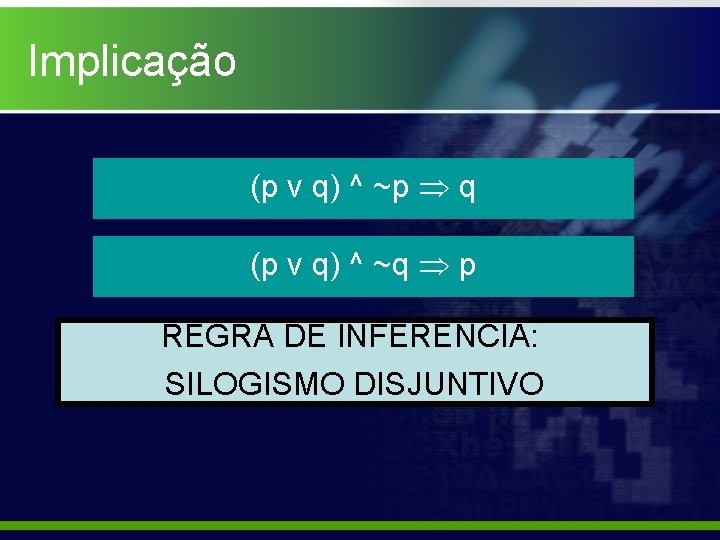 Implicação

$(p \vee q) \wedge \sim p \Rightarrow q$

$(p \vee q) \wedge \sim q \Rightarrow p$

REGRA DE INFERENCIA:
SILOGISMO DISJUNTIVO